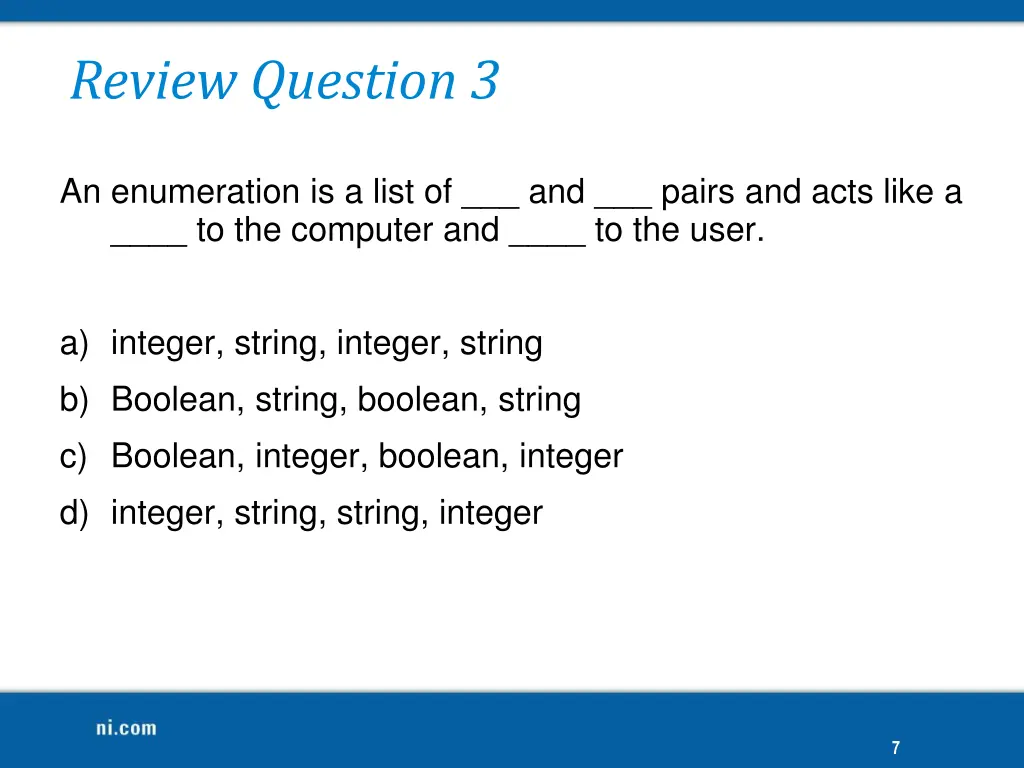 Review Question 3

An enumeration is a list of ___ and ___ pairs and acts like a ____ to the computer and ____ to the user.

a) integer, string, integer, string
b) Boolean, string, boolean, string
c) Boolean, integer, boolean, integer
d) integer, string, string, integer

ni.com

7